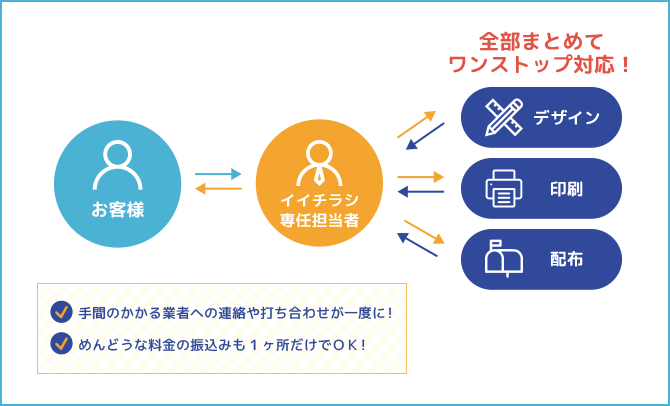 全部まとめて
ワンストップ対応！

お客様

イイチラシ
専任担当者

デザイン

印刷

配布

手間のかかる業者への連絡や打ち合わせが一度に！

めんどうな料金の振込みも１ヶ所だけでＯＫ！